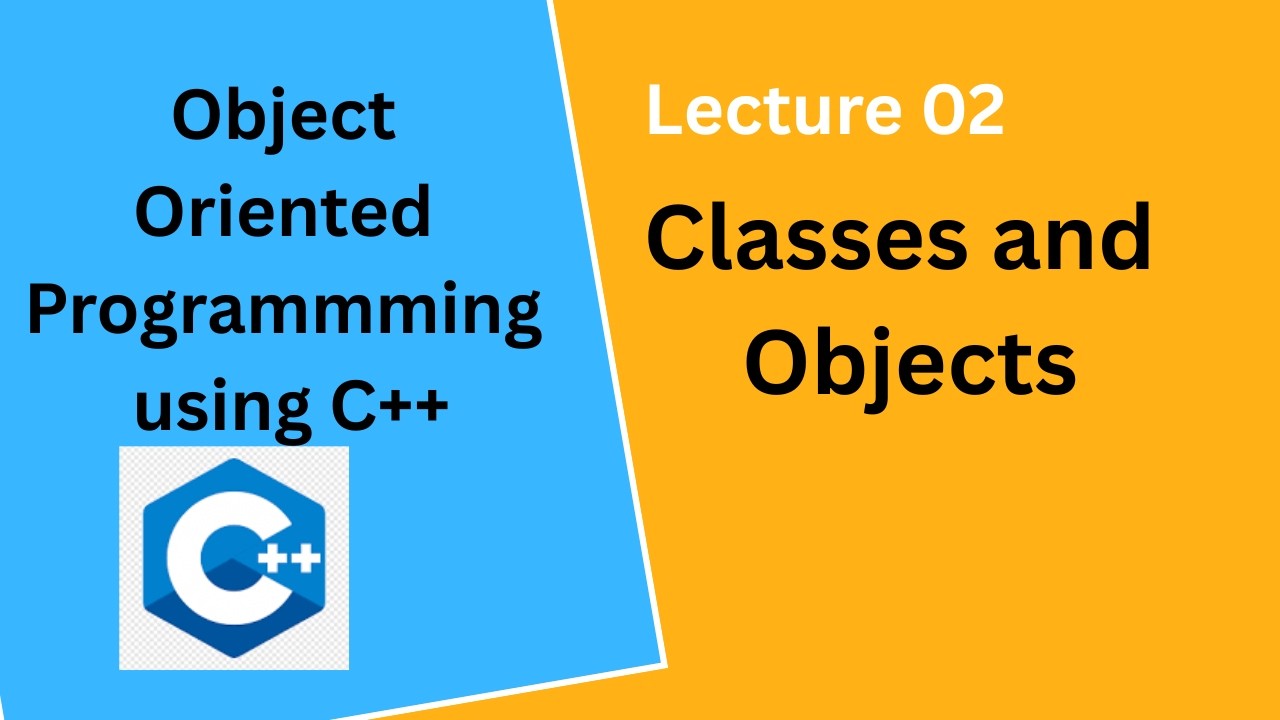 Object Oriented Programmming using C++

C++

Lecture 02

Classes and Objects